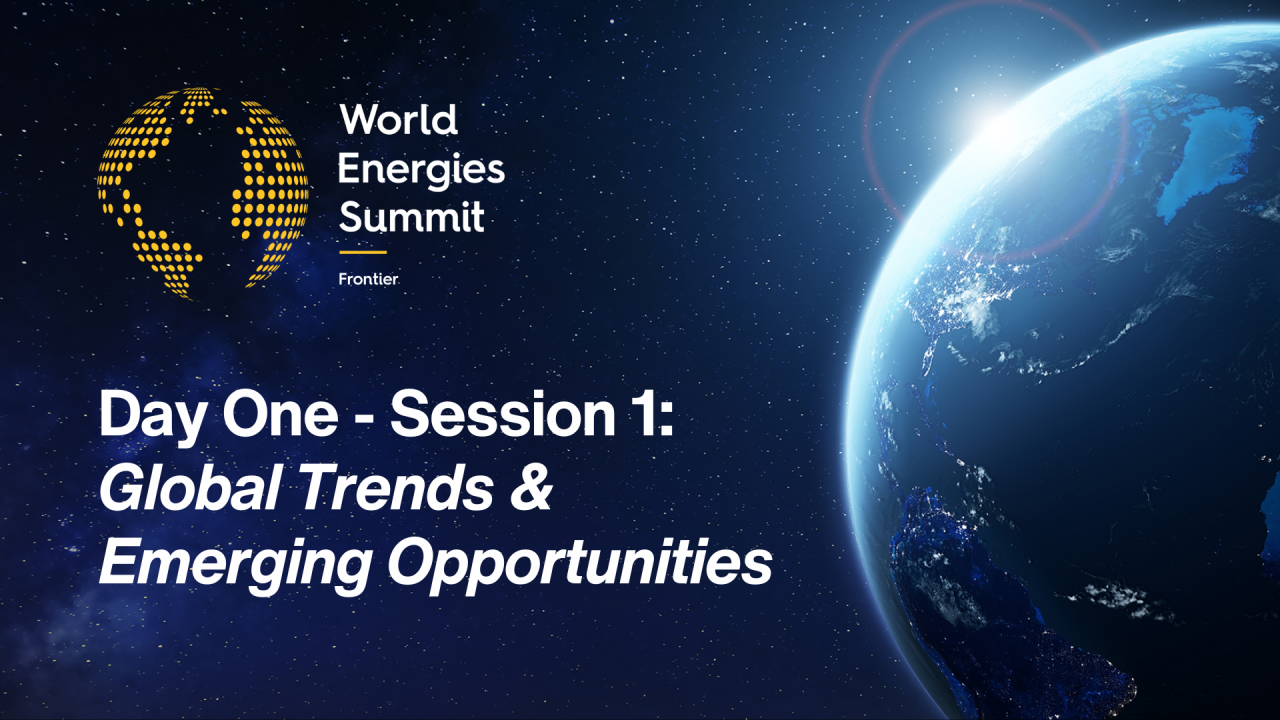 World Energies Summit

Frontier

Day One - Session 1:
Global Trends &
Emerging Opportunities